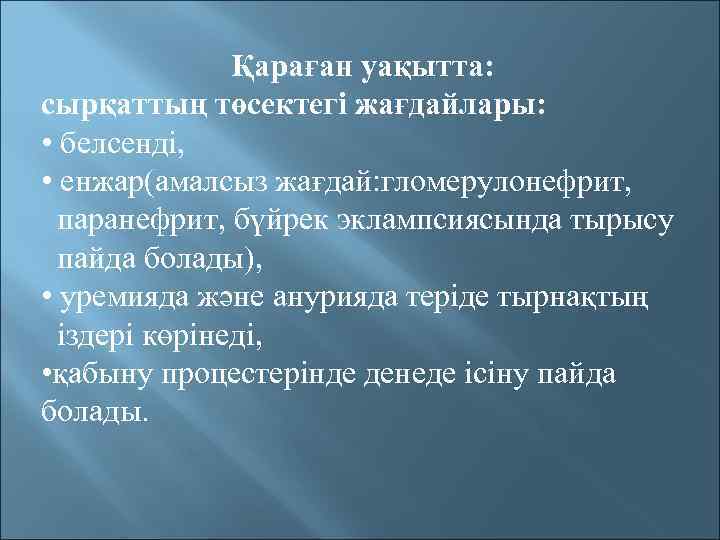 Қараған уақытта:
сырқаттың төсектегі жағдайлары:
• белсенді,
• енжар(амалсыз жағдай:гломерулонефрит, паранефрит, бүйрек эклампсиясында тырысу пайда болады),
• уремияда және анурияда теріде тырнақтың іздері көрінеді,
•қабыну процестерінде денеде ісіну пайда болады.